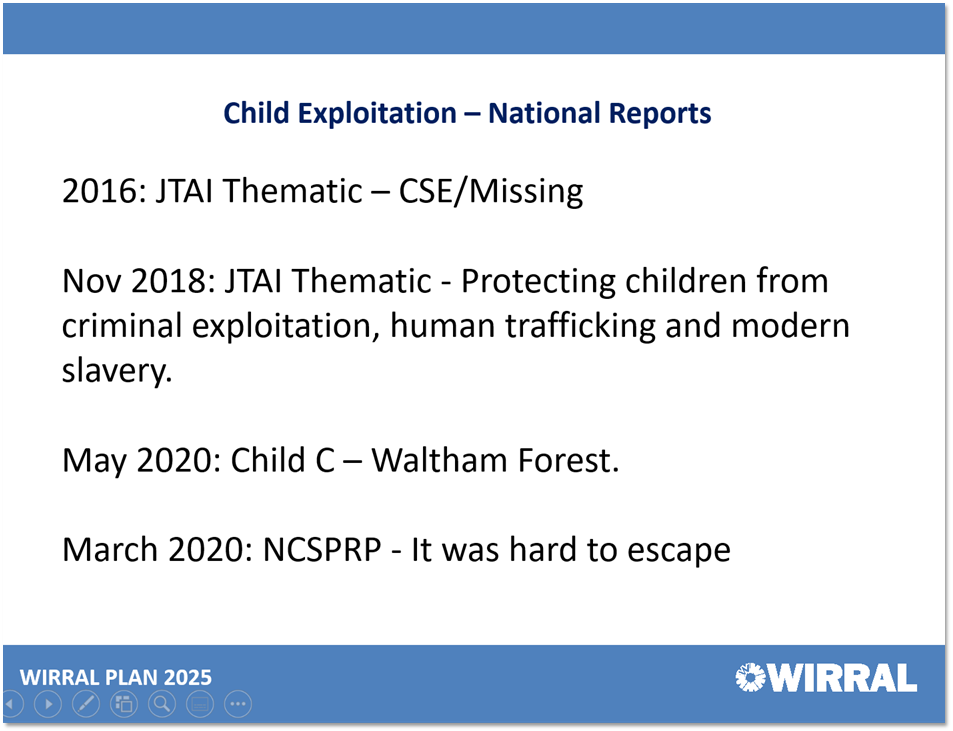 Child Exploitation – National Reports

2016: JTAI Thematic – CSE/Missing

Nov 2018: JTAI Thematic - Protecting children from criminal exploitation, human trafficking and modern slavery.

May 2020: Child C – Waltham Forest.

March 2020: NCSPRP - It was hard to escape

WIRRAL PLAN 2025

WIRRAL